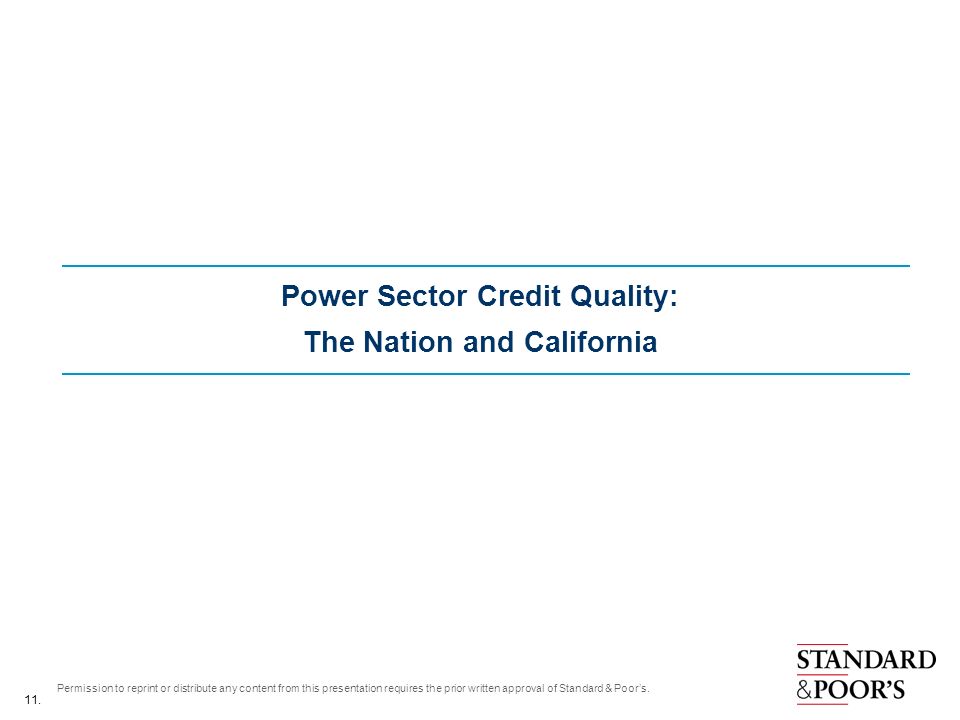 Power Sector Credit Quality:
The Nation and California

Permission to reprint or distribute any content from this presentation requires the prior written approval of Standard & Poor's.

11.

STANDARD
&POOR'S